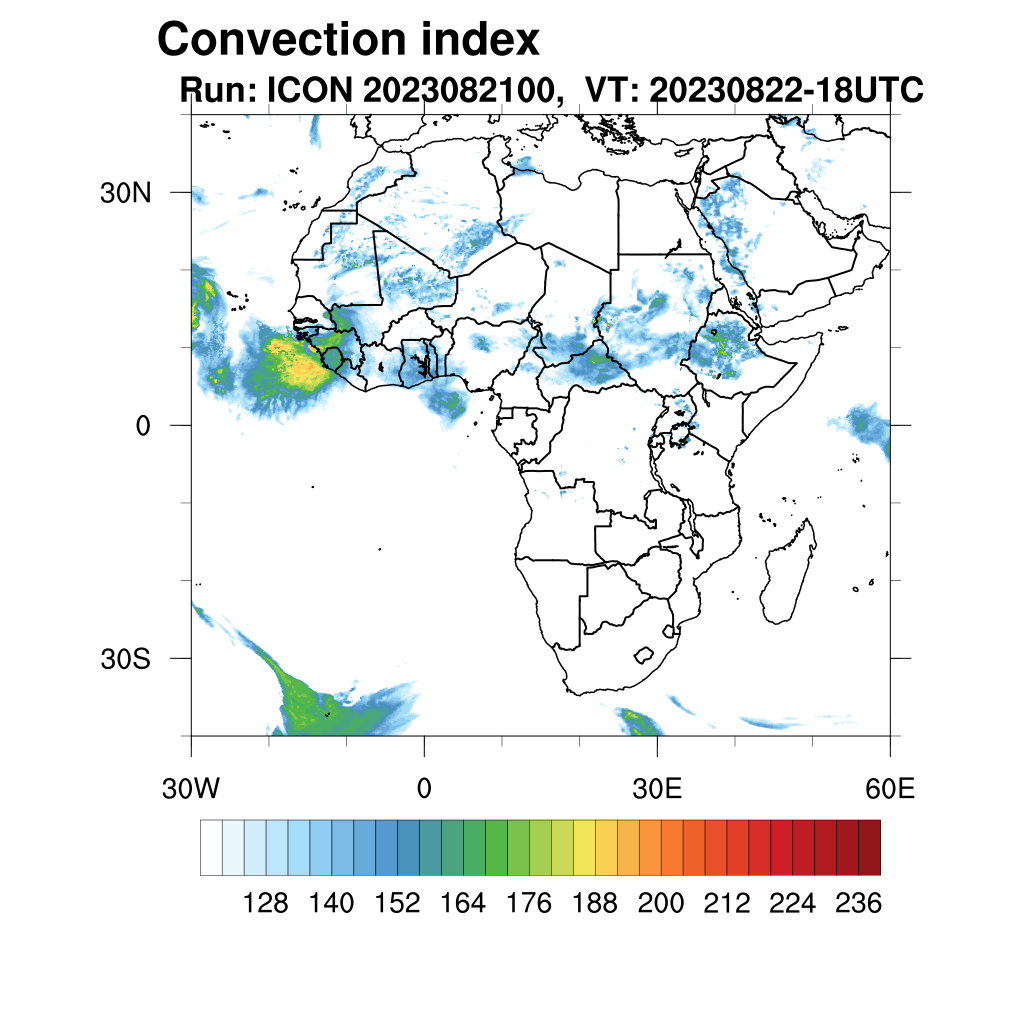 Convection index
Run: ICON 2023082100, VT: 20230822-18UTC

30N
0
30S

30W
0
30E
60E

128 140 152 164 176 188 200 212 224 236